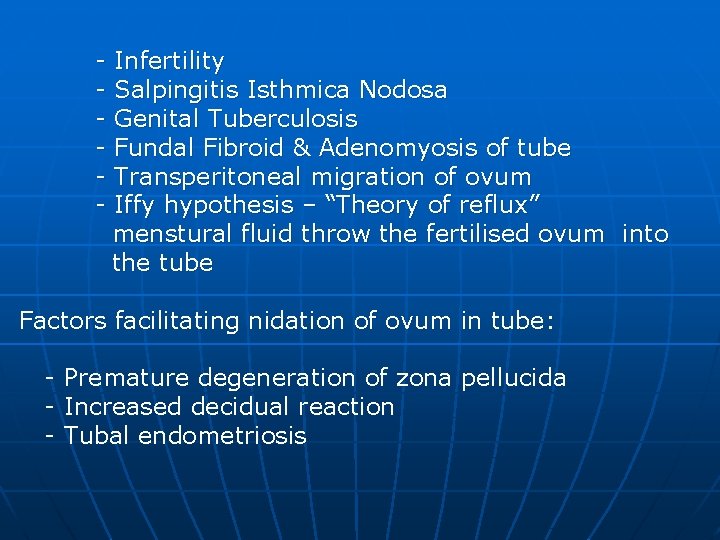 - Infertility
- Salpingitis Isthmica Nodosa
- Genital Tuberculosis
- Fundal Fibroid & Adenomyosis of tube
- Transperitoneal migration of ovum
- Iffy hypothesis – “Theory of reflux” menstural fluid throw the fertilised ovum into the tube

Factors facilitating nidation of ovum in tube:

- Premature degeneration of zona pellucida
- Increased decidual reaction
- Tubal endometriosis